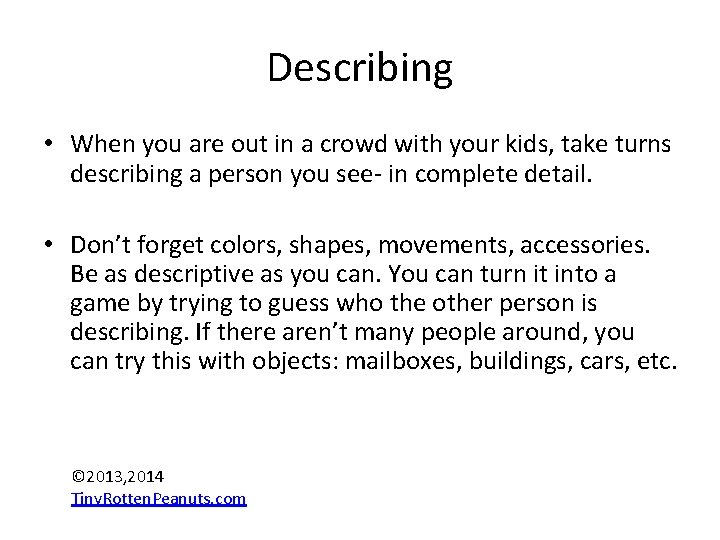 Describing

• When you are out in a crowd with your kids, take turns describing a person you see- in complete detail.

• Don't forget colors, shapes, movements, accessories. Be as descriptive as you can. You can turn it into a game by trying to guess who the other person is describing. If there aren't many people around, you can try this with objects: mailboxes, buildings, cars, etc.

©2013,2014
TinyRottenPeanuts.com